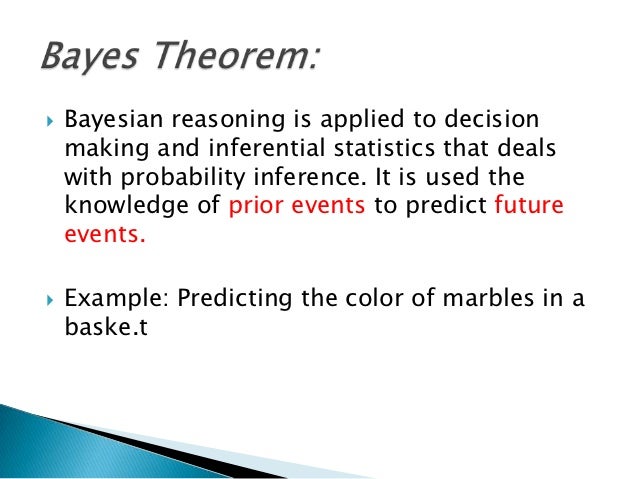 Bayes Theorem:

Bayesian reasoning is applied to decision making and inferential statistics that deals with probability inference. It is used the knowledge of prior events to predict future events.

Example: Predicting the color of marbles in a baske.t